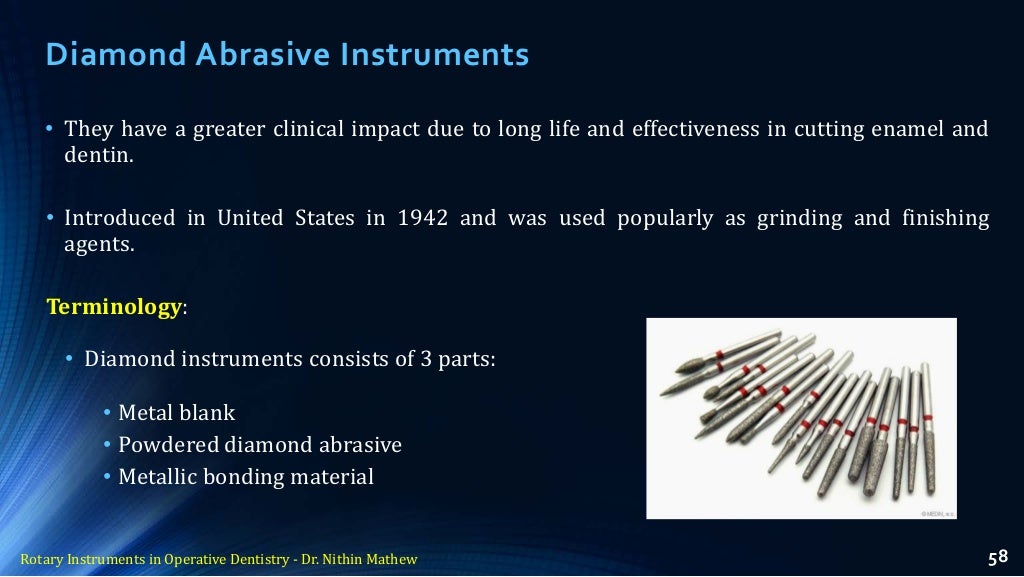 Diamond Abrasive Instruments

• They have a greater clinical impact due to long life and effectiveness in cutting enamel and dentin.

• Introduced in United States in 1942 and was used popularly as grinding and finishing agents.

Terminology:

• Diamond instruments consists of 3 parts:

• Metal blank
• Powdered diamond abrasive
• Metallic bonding material

©MEDIN, a.s.

Rotary Instruments in Operative Dentistry - Dr. Nithin Mathew

58